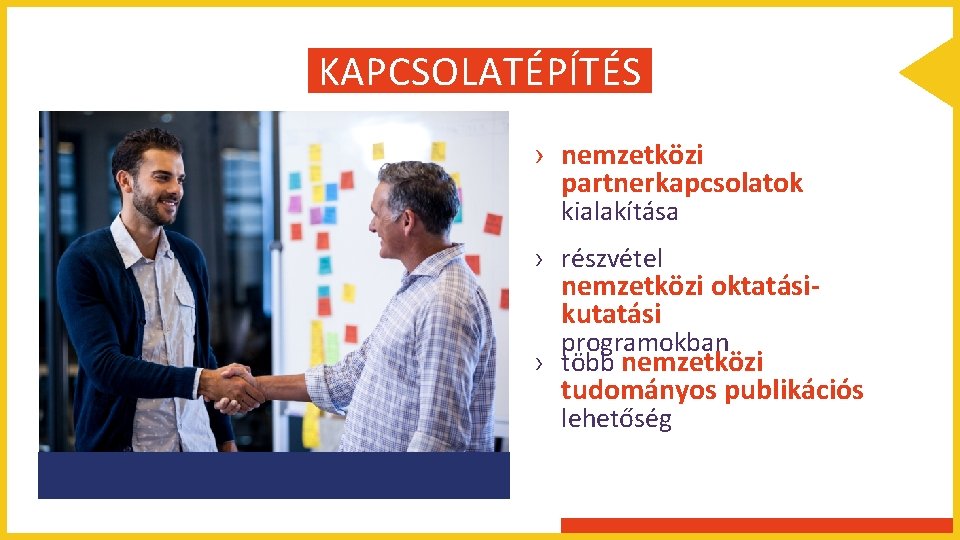 KAPCSOLATÉPÍTÉS

› nemzetközi partnerkapcsolatok kialakítása

› részvétel nemzetközi oktatási-kutatási programokban

› több nemzetközi tudományos publikációs lehetőség